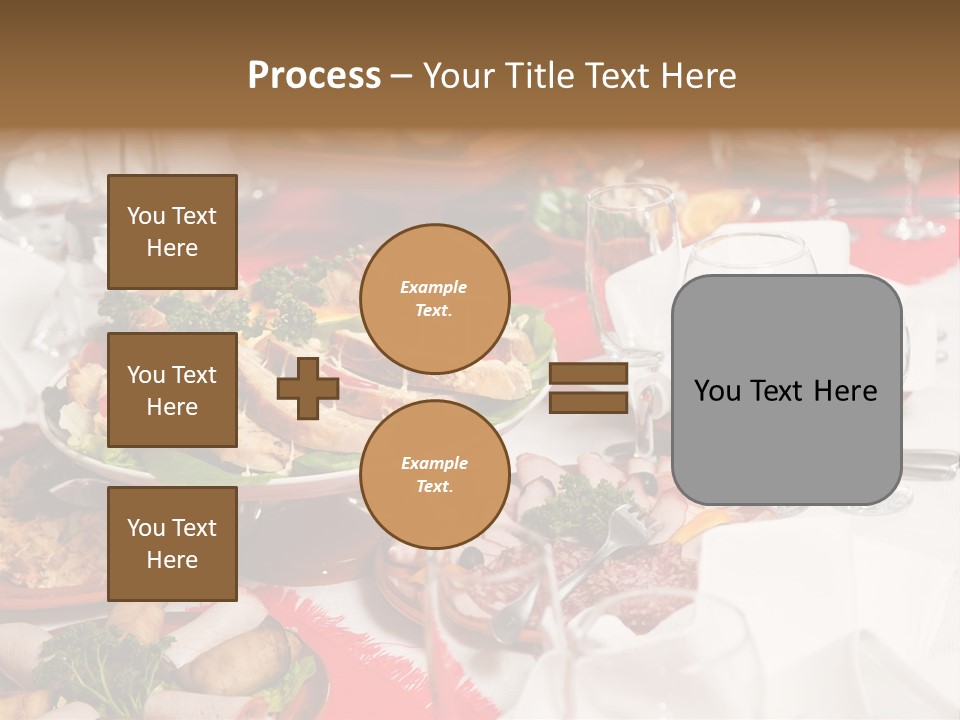 Process – Your Title Text Here

You Text Here

You Text Here

You Text Here

Example Text.

Example Text.

You Text Here